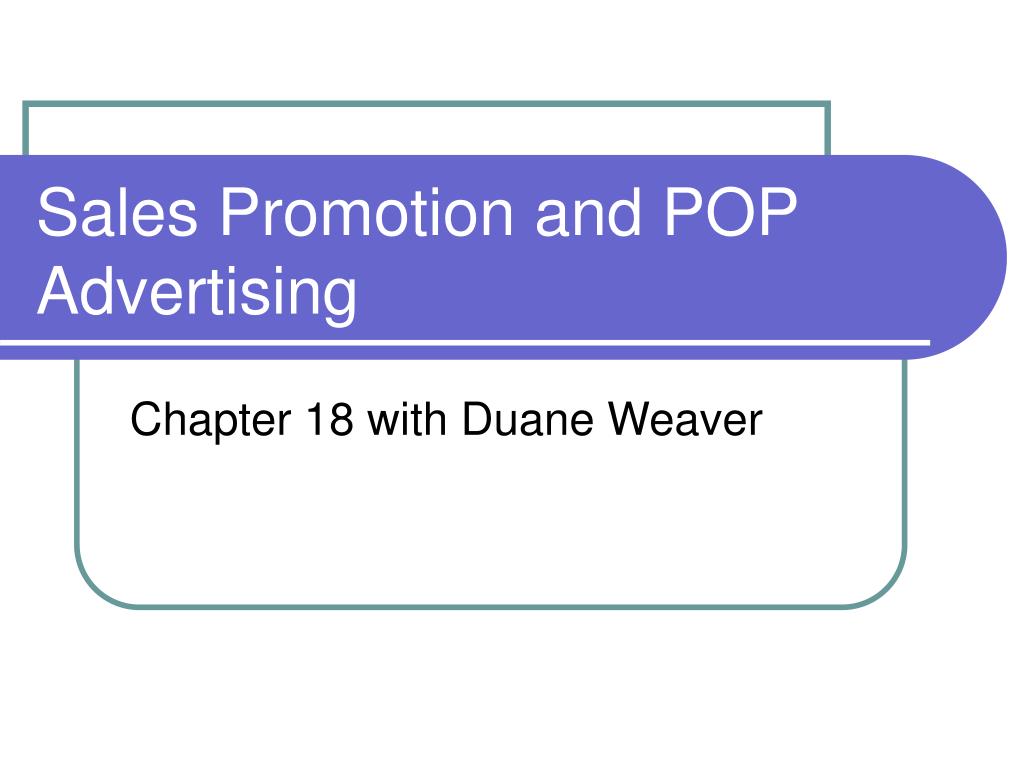 Sales Promotion and POP Advertising

Chapter 18 with Duane Weaver